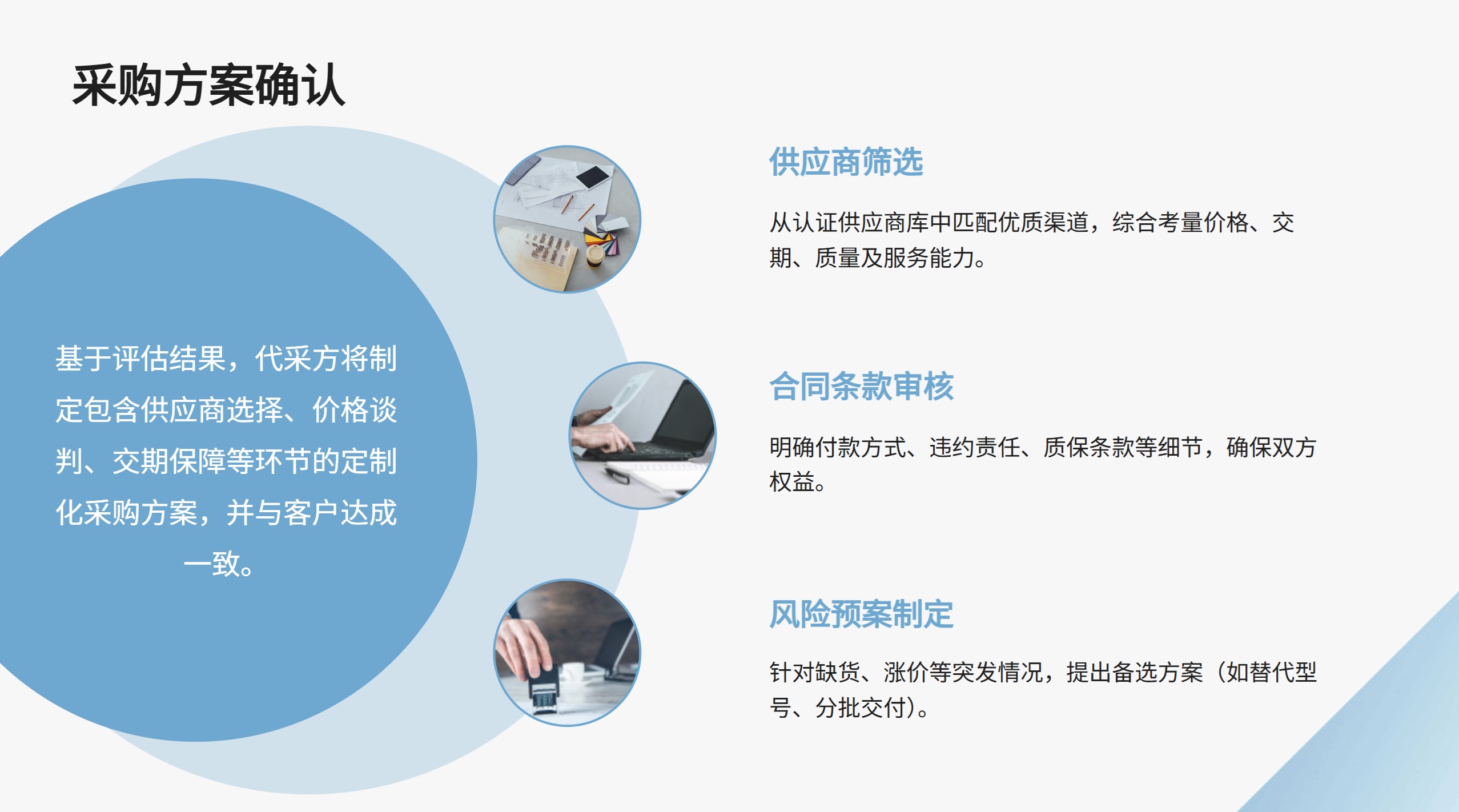 采购方案确认

基于评估结果，代采方将制定包含供应商选择、价格谈判、交期保障等环节的定制化采购方案，并与客户达成一致。

供应商筛选

从认证供应商库中匹配优质渠道，综合考量价格、交期、质量及服务能力。

合同条款审核

明确付款方式、违约责任、质保条款等细节，确保双方权益。

风险预案制定

针对缺货、涨价等突发情况，提出备选方案（如替代型号、分批交付）。